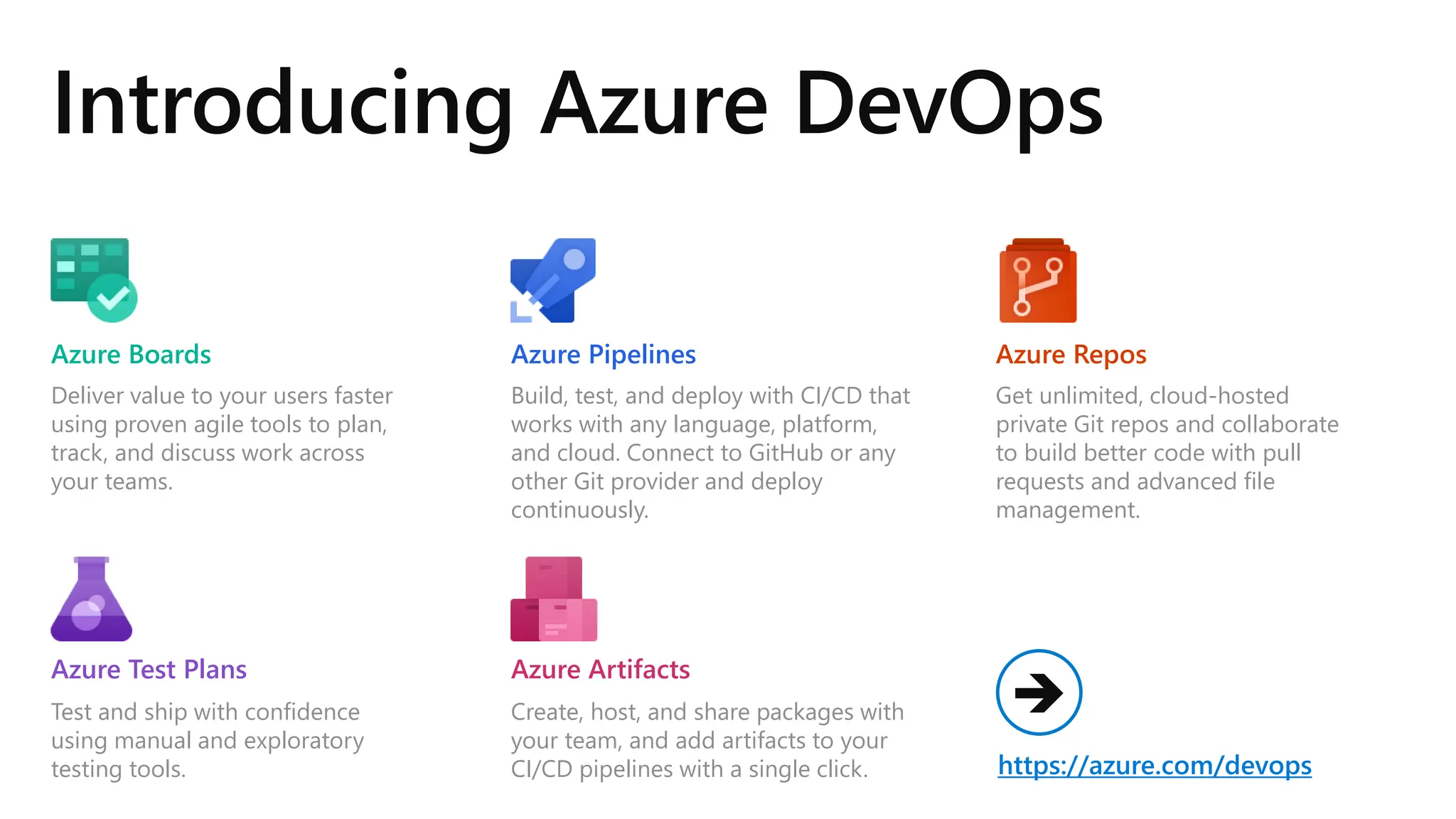 Introducing Azure DevOps

Azure Boards

Deliver value to your users faster using proven agile tools to plan, track, and discuss work across your teams.

Azure Pipelines

Build, test, and deploy with CI/CD that works with any language, platform, and cloud. Connect to GitHub or any other Git provider and deploy continuously.

Azure Repos

Get unlimited, cloud-hosted private Git repos and collaborate to build better code with pull requests and advanced file management.

Azure Test Plans

Test and ship with confidence using manual and exploratory testing tools.

Azure Artifacts

Create, host, and share packages with your team, and add artifacts to your CI/CD pipelines with a single click.

https://azure.com/devops